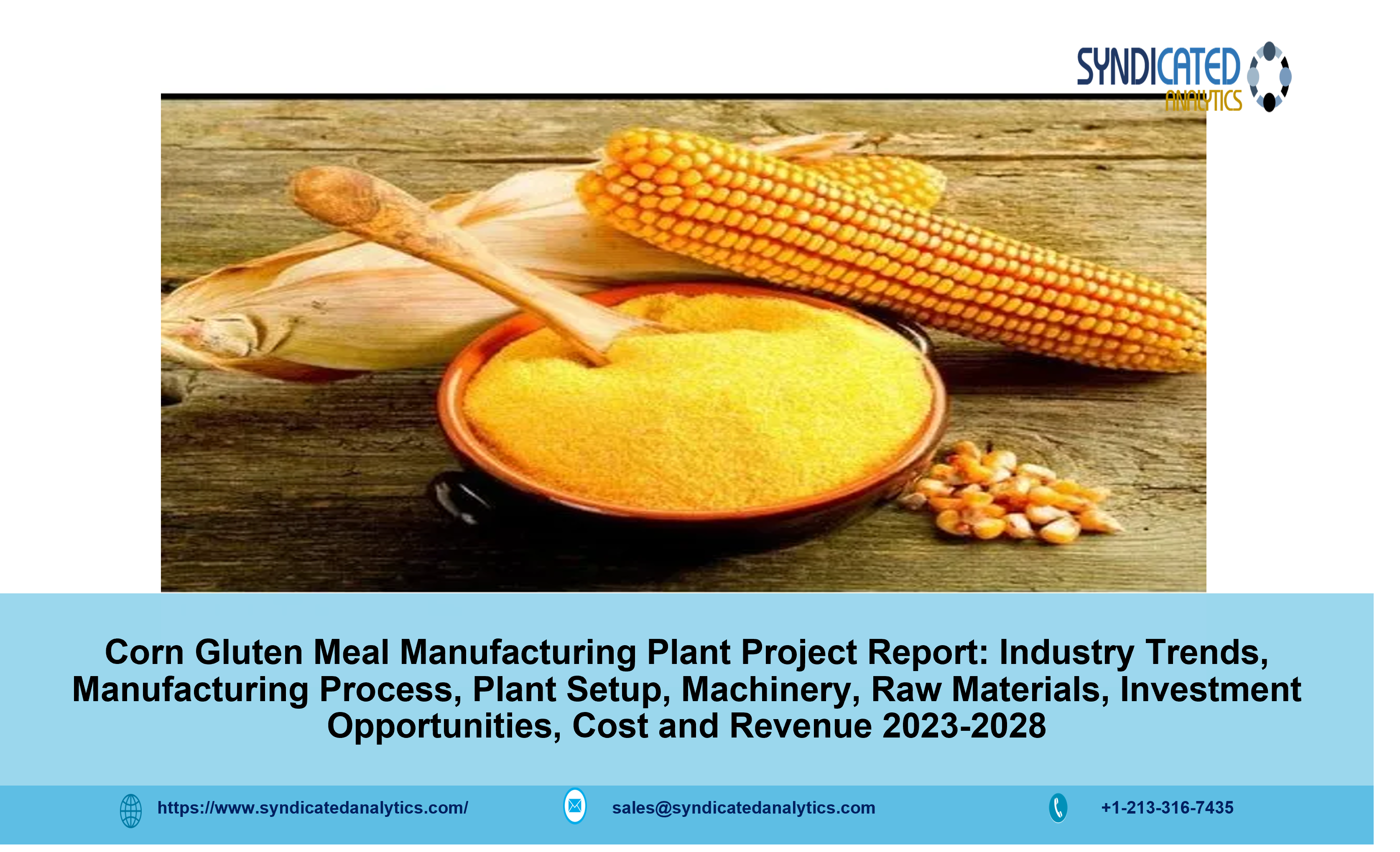 SYNDICATED
ANALYTICS

Corn Gluten Meal Manufacturing Plant Project Report: Industry Trends, Manufacturing Process, Plant Setup, Machinery, Raw Materials, Investment Opportunities, Cost and Revenue 2023-2028

https://www.syndicatedanalytics.com/

sales@syndicatedanalytics.com

+1-213-316-7435